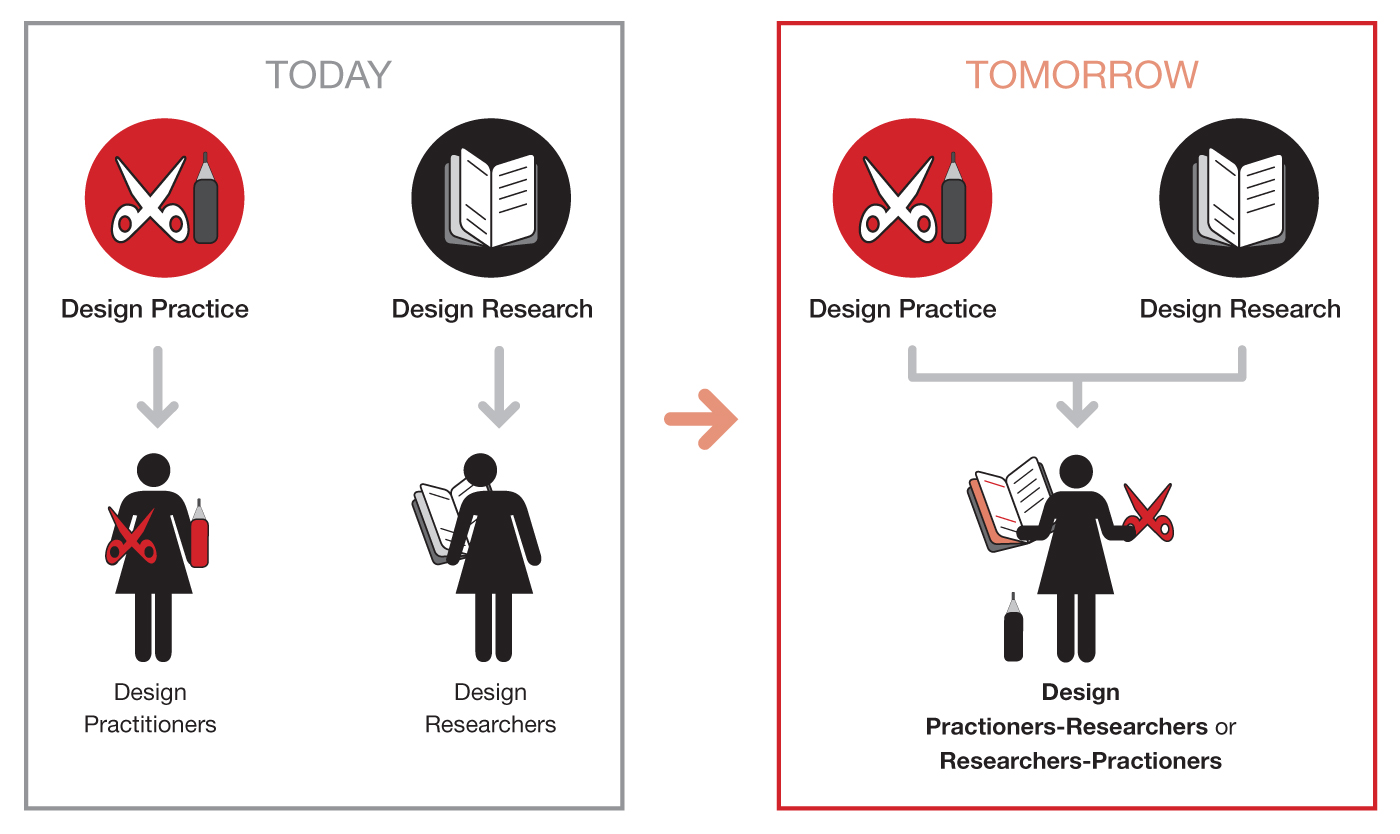 TODAY

Design Practice

Design Research

Design Practitioners

Design Researchers

TOMORROW

Design Practice

Design Research

Design Practioners-Researchers or Researchers-Practioners